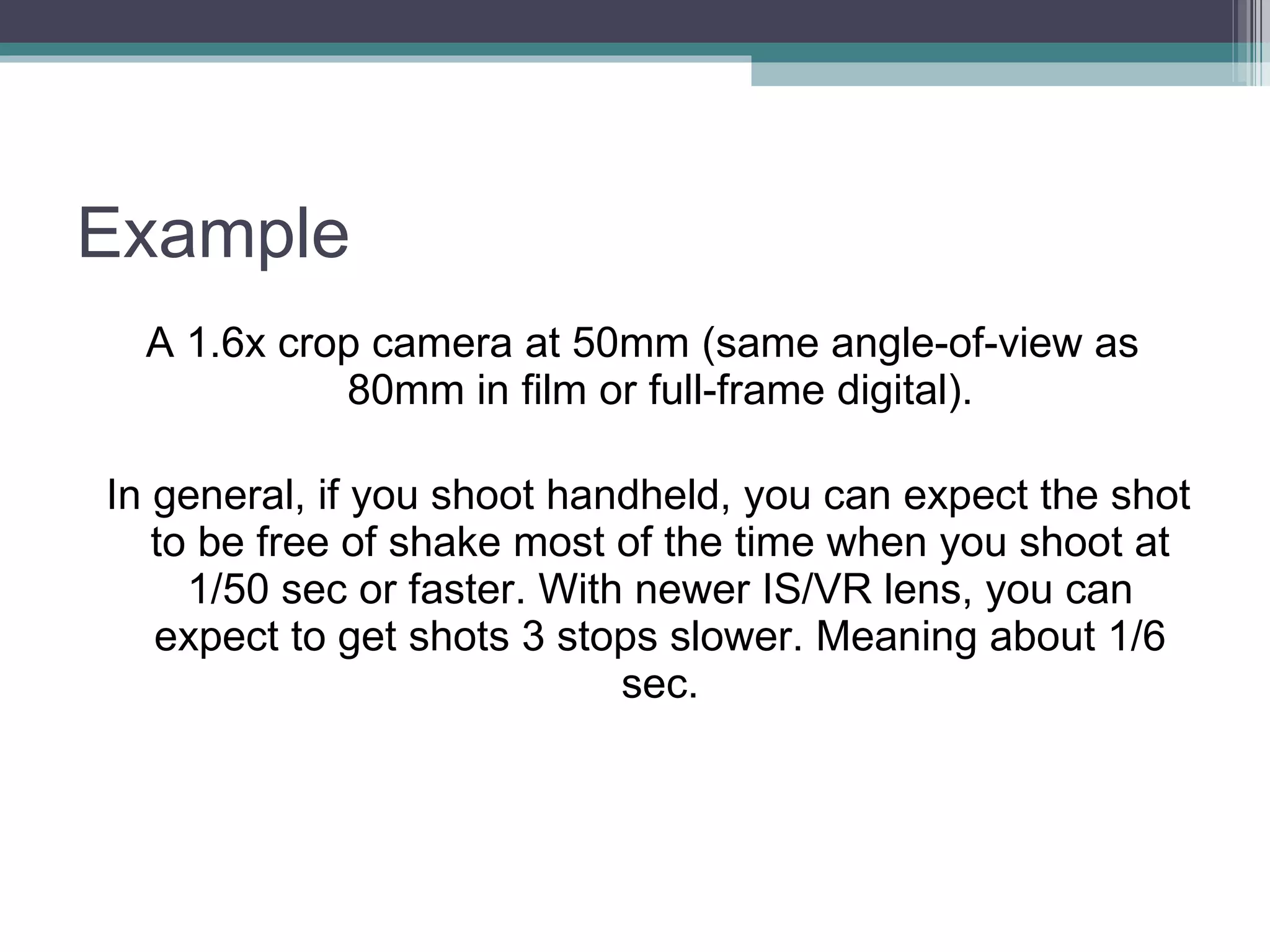 Example

A 1.6x crop camera at 50mm (same angle-of-view as 80mm in film or full-frame digital).

In general, if you shoot handheld, you can expect the shot to be free of shake most of the time when you shoot at 1/50 sec or faster. With newer IS/VR lens, you can expect to get shots 3 stops slower. Meaning about 1/6 sec.